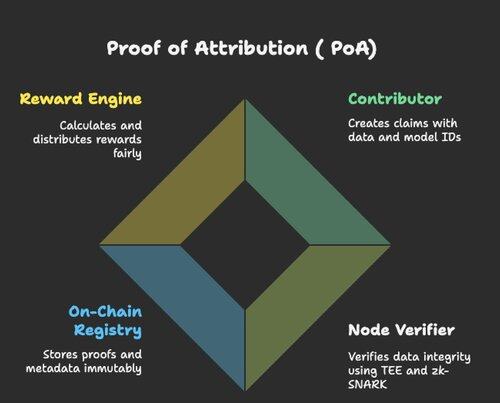 Proof of Attribution ( PoA)

Reward Engine

Calculates and distributes rewards fairly

Contributor

Creates claims with data and model IDs

On-Chain Registry

Stores proofs and metadata immutably

Node Verifier

Verifies data integrity using TEE and zk-SNARK